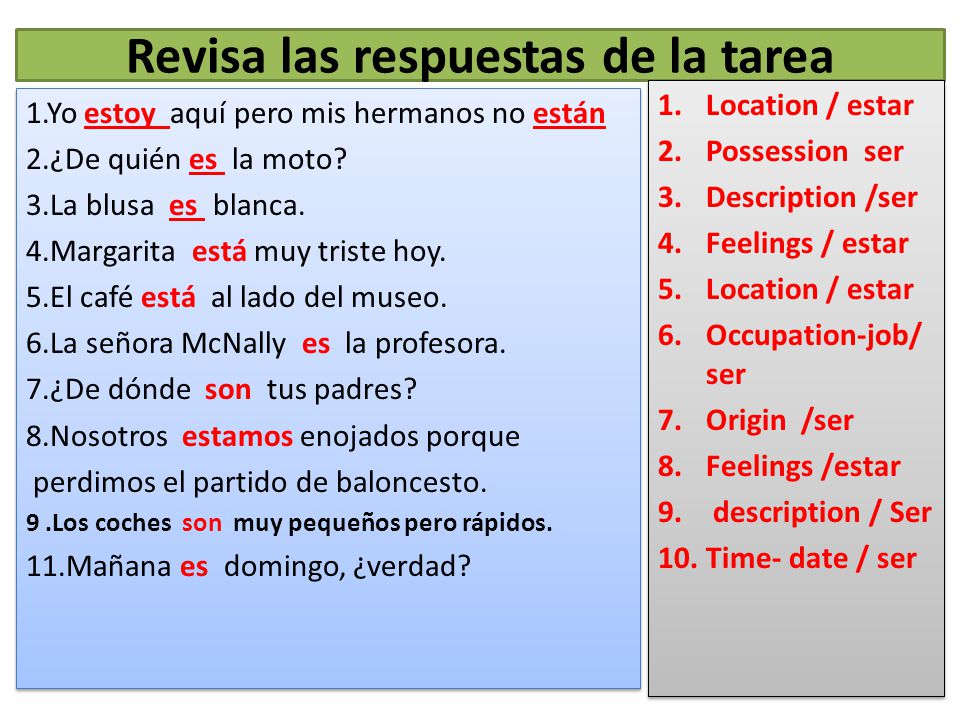 Revisa las respuestas de la tarea

1.Yo estoy aquí pero mis hermanos no están
2.¿De quién es la moto?
3.La blusa es blanca.
4.Margarita está muy triste hoy.
5.El café está al lado del museo.
6.La señora McNally es la profesora.
7.¿De dónde son tus padres?
8.Nosotros estamos enojados porque perdimos el partido de baloncesto.
9 .Los coches son muy pequeños pero rápidos.
11.Mañana es domingo, ¿verdad?

1. Location / estar
2. Possession ser
3. Description /ser
4. Feelings / estar
5. Location / estar
6. Occupation-job/ ser
7. Origin /ser
8. Feelings /estar
9. description / Ser
10. Time- date / ser